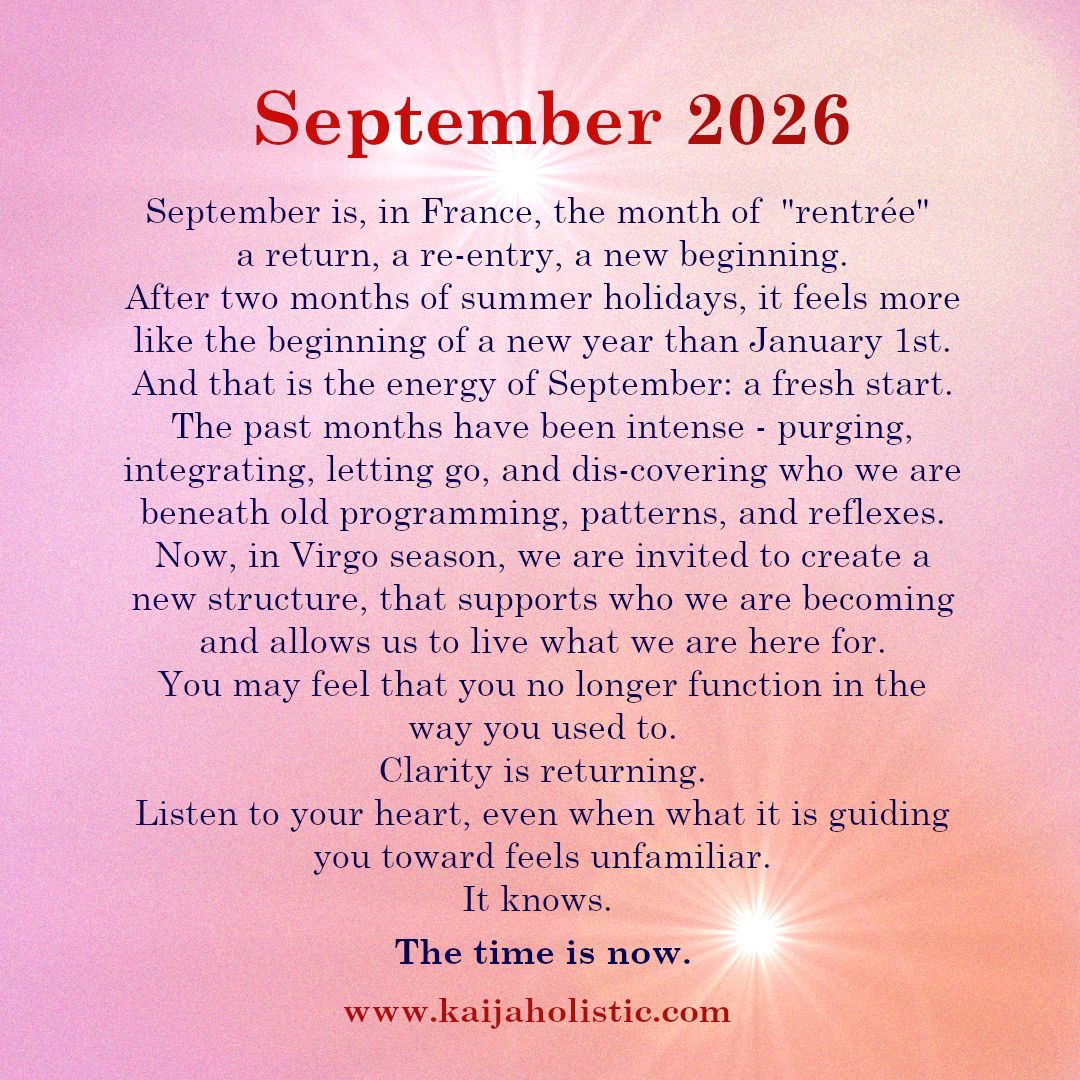 September 2026

September is, in France, the month of "rentrée" a return, a re-entry, a new beginning. After two months of summer holidays, it feels more like the beginning of a new year than January 1st. And that is the energy of September: a fresh start. The past months have been intense - purging, integrating, letting go, and dis-covering who we are beneath old programming, patterns, and reflexes. Now, in Virgo season, we are invited to create a new structure, that supports who we are becoming and allows us to live what we are here for. You may feel that you no longer function in the way you used to. Clarity is returning. Listen to your heart, even when what it is guiding you toward feels unfamiliar. It knows.

The time is now.

www.kaijaholistic.com